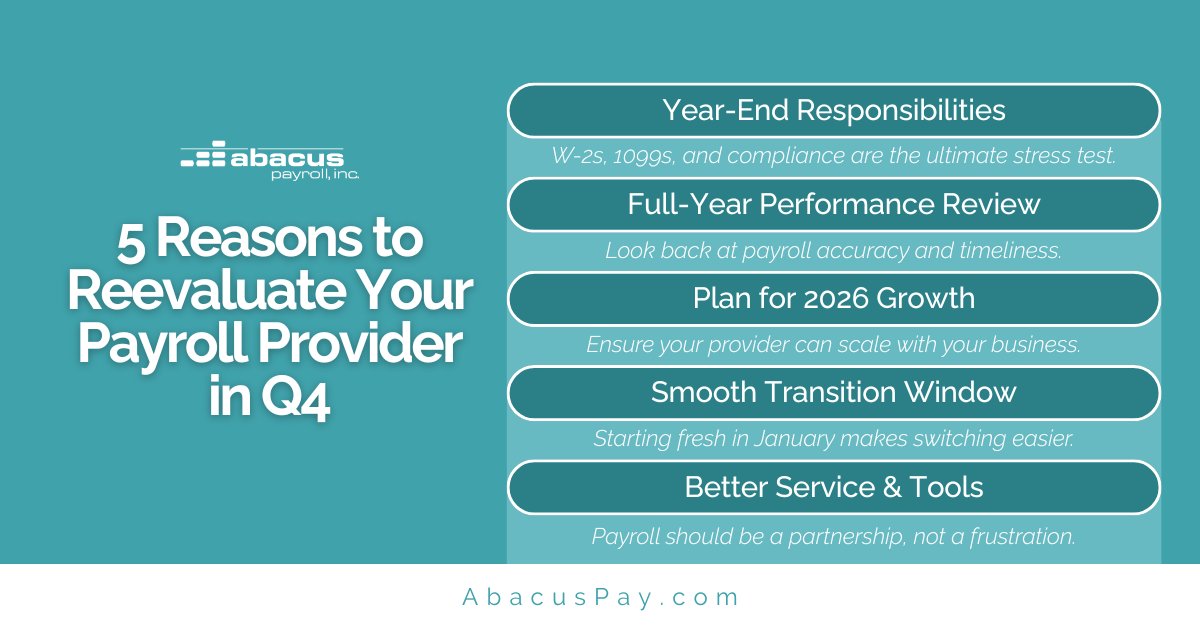 abacus
payroll, inc.

5 Reasons to Reevaluate Your Payroll Provider in Q4

Year-End Responsibilities

W-2s, 1099s, and compliance are the ultimate stress test.

Full-Year Performance Review

Look back at payroll accuracy and timeliness.

Plan for 2026 Growth

Ensure your provider can scale with your business.

Smooth Transition Window

Starting fresh in January makes switching easier.

Better Service & Tools

Payroll should be a partnership, not a frustration.

AbacusPay.com